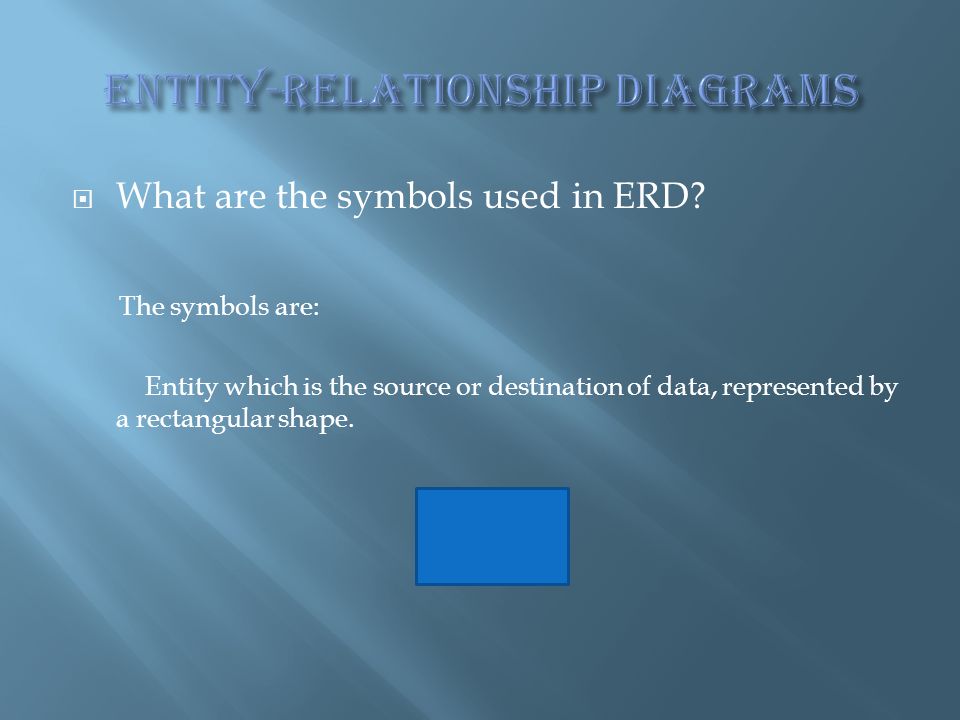 ENTITY-RELATIONSHIP DIAGRAMS

What are the symbols used in ERD?

The symbols are:

Entity which is the source or destination of data, represented by a rectangular shape.